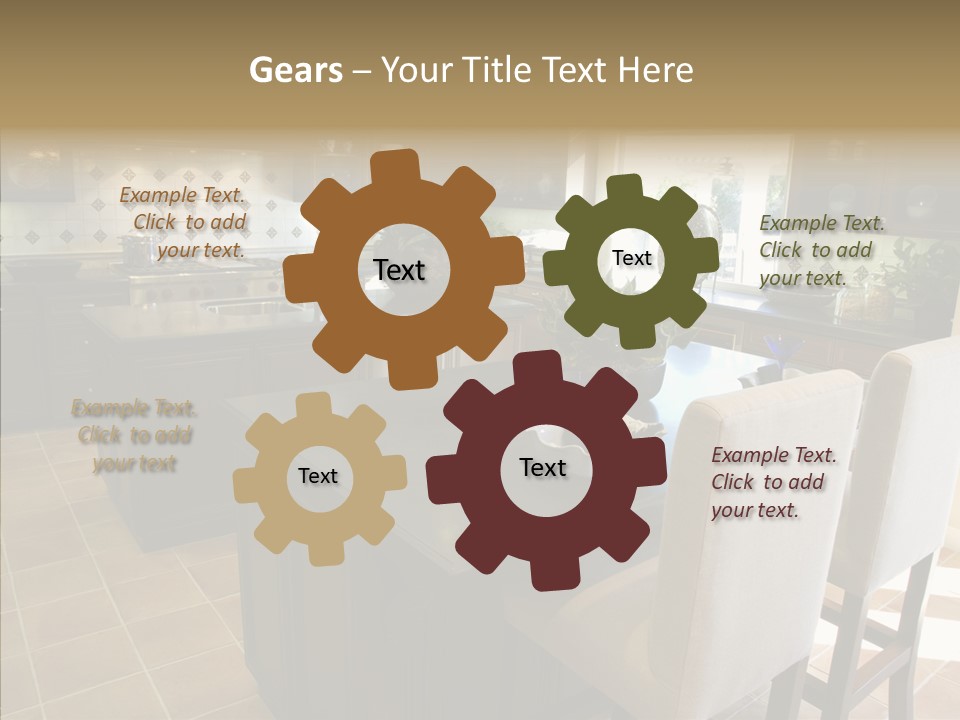 Gears – Your Title Text Here

Example Text. Click to add your text.

Text

Text

Example Text. Click to add your text.

Example Text. Click to add your text

Text

Text

Example Text. Click to add your text.